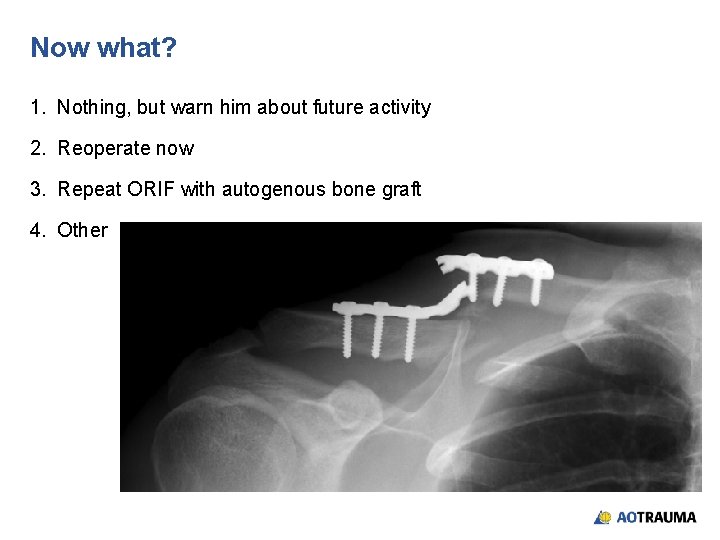 Now what?

1. Nothing, but warn him about future activity

2. Reoperate now

3. Repeat ORIF with autogenous bone graft

4. Other

AOTRAUMA